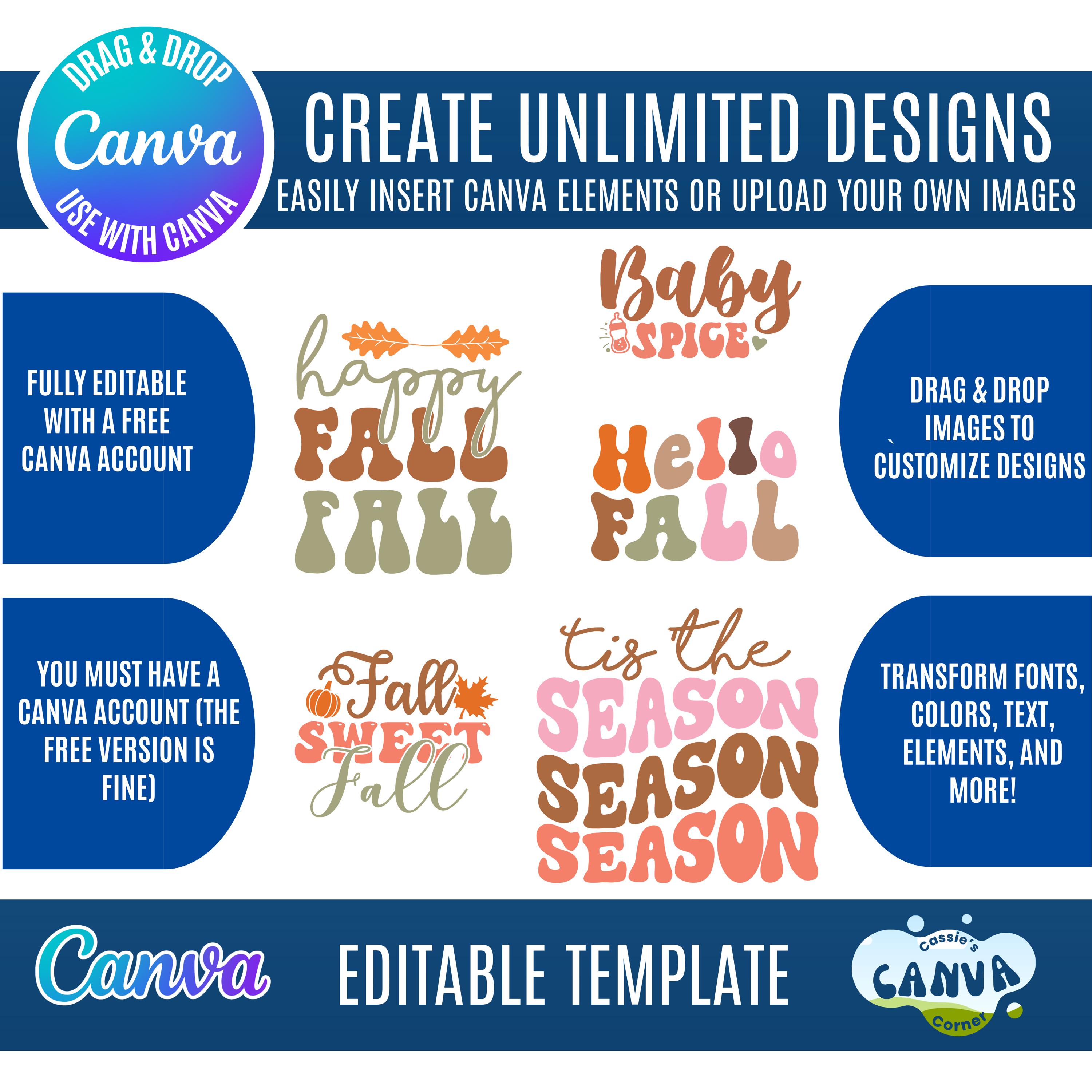 DRAG & DROP
Canva
USE WITH CANVA

CREATE UNLIMITED DESIGNS
EASILY INSERT CANVA ELEMENTS OR UPLOAD YOUR OWN IMAGES

FULLY EDITABLE WITH A FREE CANVA ACCOUNT

happy FALL FALL

Baby SPICE

Hello FALL

DRAG & DROP IMAGES TO CUSTOMIZE DESIGNS

YOU MUST HAVE A CANVA ACCOUNT (THE FREE VERSION IS FINE)

Fall SWEET Fall

tis the SEASON SEASON SEASON

TRANSFORM FONTS, COLORS, TEXT, ELEMENTS, AND MORE!

Canva

EDITABLE TEMPLATE

Cassie's CANVA Corner